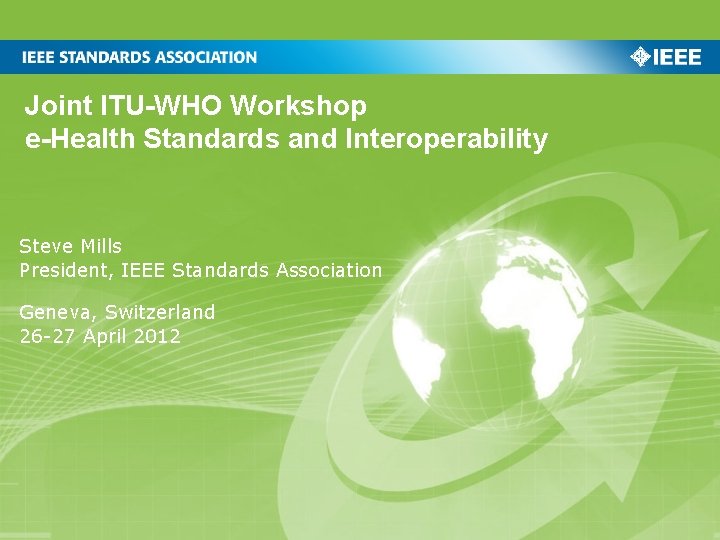 IEEE STANDARDS ASSOCIATION

IEEE

Joint ITU-WHO Workshop
e-Health Standards and Interoperability

Steve Mills
President, IEEE Standards Association

Geneva, Switzerland
26-27 April 2012